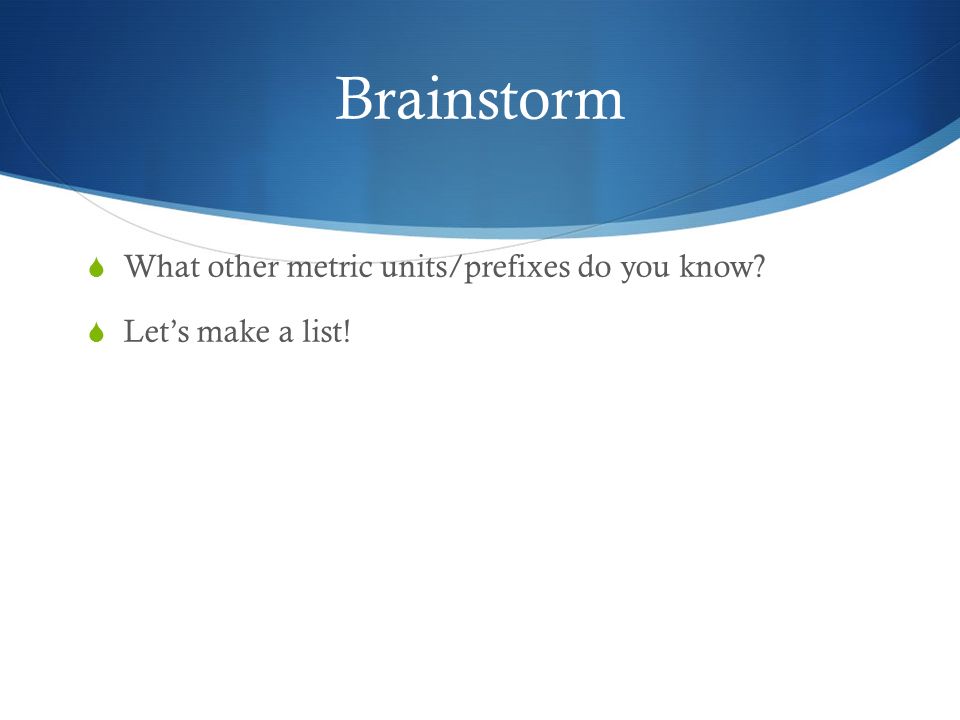 Brainstorm

What other metric units/prefixes do you know?

Let’s make a list!